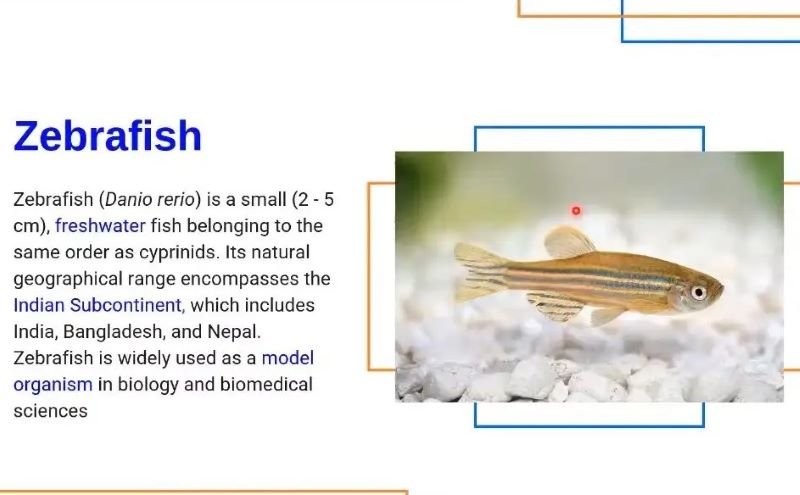 Zebrafish

Zebrafish (Danio rerio) is a small (2 - 5 cm), freshwater fish belonging to the same order as cyprinids. Its natural geographical range encompasses the Indian Subcontinent, which includes India, Bangladesh, and Nepal. Zebrafish is widely used as a model organism in biology and biomedical sciences